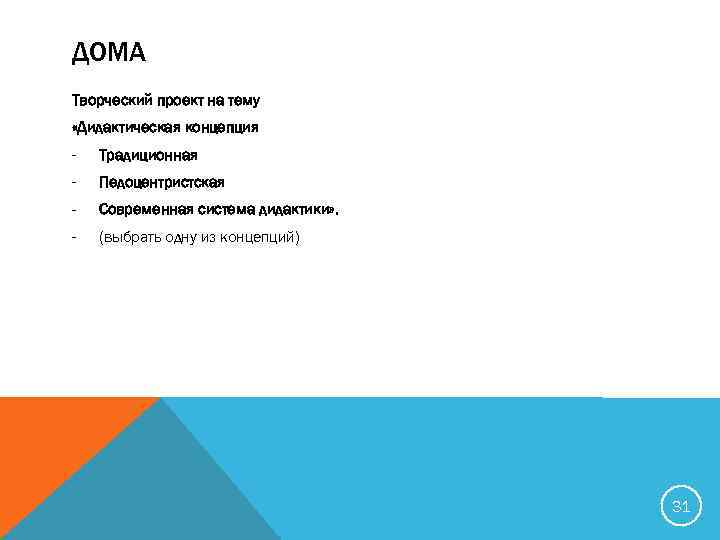 ДОМА

Творческий проект на тему

«Дидактическая концепция

- Традиционная

- Педоцентристская

- Современная система дидактики».

- (выбрать одну из концепций)

31